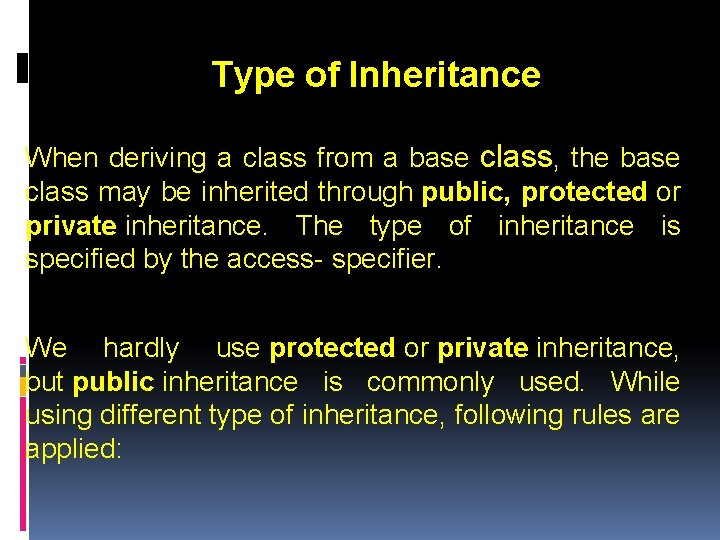 Type of Inheritance

When deriving a class from a base class, the base class may be inherited through public, protected or private inheritance. The type of inheritance is specified by the access- specifier.

We hardly use protected or private inheritance, but public inheritance is commonly used. While using different type of inheritance, following rules are applied: